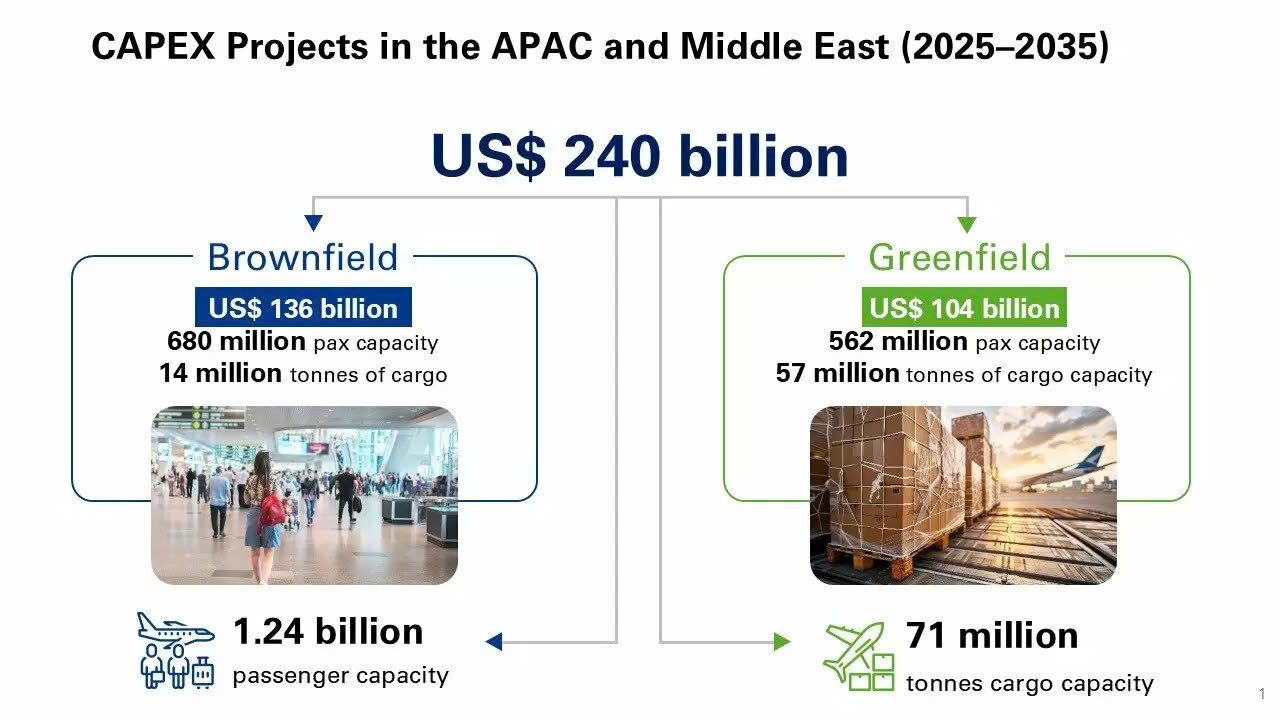 CAPEX Projects in the APAC and Middle East (2025–2035)

US$ 240 billion

Brownfield

US$ 136 billion
680 million pax capacity
14 million tonnes of cargo

Greenfield

US$ 104 billion
562 million pax capacity
57 million tonnes of cargo capacity

1.24 billion
passenger capacity

71 million
tonnes cargo capacity

1